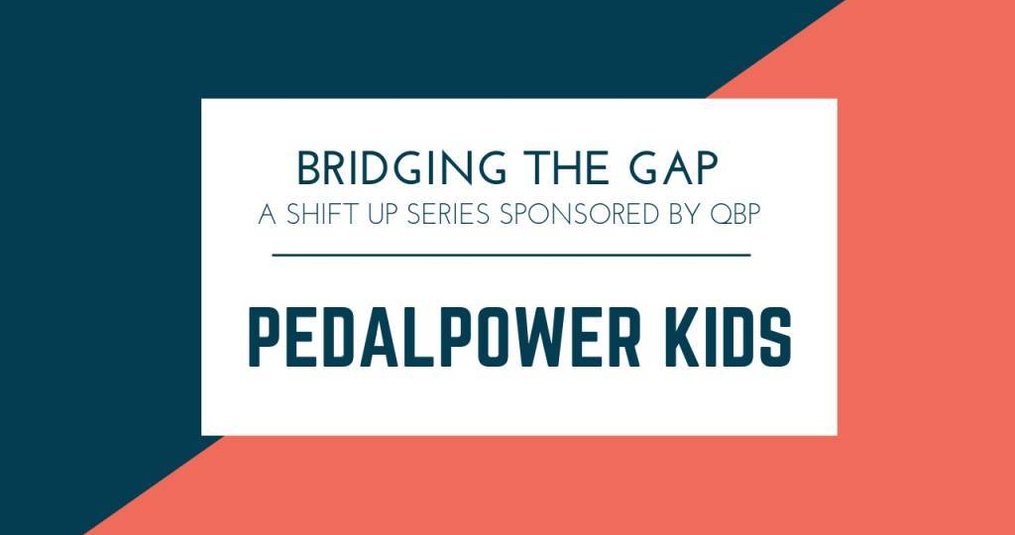 BRIDGING THE GAP
A SHIFT UP SERIES SPONSORED BY QBP

PEDALPOWER KIDS